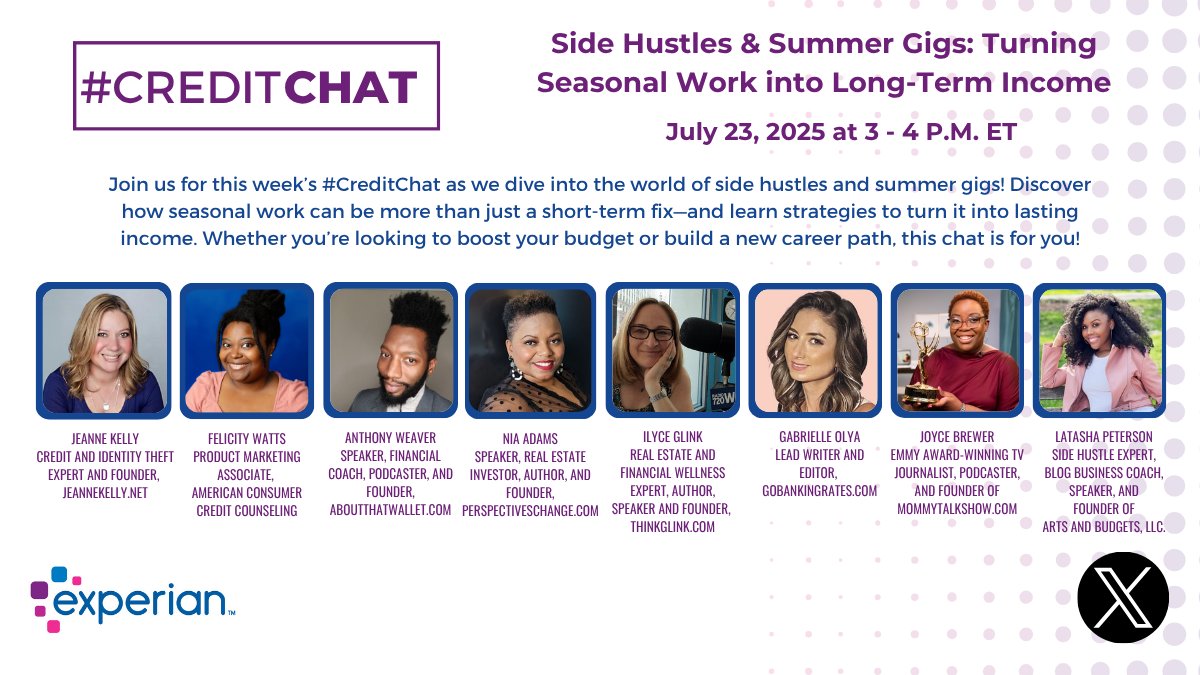 #CREDITCHAT

Side Hustles & Summer Gigs: Turning Seasonal Work into Long-Term Income

July 23, 2025 at 3 - 4 P.M. ET

Join us for this week's #CreditChat as we dive into the world of side hustles and summer gigs! Discover how seasonal work can be more than just a short-term fix—and learn strategies to turn it into lasting income. Whether you're looking to boost your budget or build a new career path, this chat is for you!

JEANNE KELLY
CREDIT AND IDENTITY THEFT EXPERT AND FOUNDER, JEANNEKELLY.NET

FELICITY WATTS
PRODUCT MARKETING ASSOCIATE, AMERICAN CONSUMER CREDIT COUNSELING

ANTHONY WEAVER
SPEAKER, FINANCIAL COACH, PODCASTER, AND FOUNDER, ABOUTTHATWALLET.COM

NIA ADAMS
SPEAKER, REAL ESTATE INVESTOR, AUTHOR, AND FOUNDER, PERSPECTIVESCHANGE.COM

ILYCE GLINK
REAL ESTATE AND FINANCIAL WELLNESS EXPERT, AUTHOR, SPEAKER AND FOUNDER, THINKGLINK.COM

GABRIELLE OLYA
LEAD WRITER AND EDITOR, GOBANKINGRATES.COM

JOYCE BREWER
EMMY AWARD-WINNING TV JOURNALIST, PODCASTER, AND FOUNDER OF MOMMYTALKSHOW.COM

LATASHA PETERSON
SIDE HUSTLE EXPERT, BLOG BUSINESS COACH, SPEAKER, AND FOUNDER OF ARTS AND BUDGETS, LLC.

experian™

X